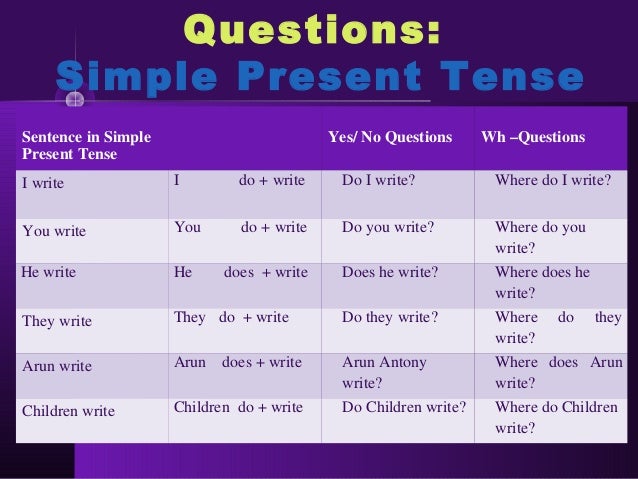 Questions:
Simple Present Tense

| Sentence in Simple Present Tense | | Yes/ No Questions | Wh –Questions |
|---|---|---|---|
| I write | I do + write | Do I write? | Where do I write? |
| You write | You do + write | Do you write? | Where do you write? |
| He write | He does + write | Does he write? | Where does he write? |
| They write | They do + write | Do they write? | Where do they write? |
| Arun write | Arun does + write | Arun Antony write? | Where does Arun write? |
| Children write | Children do + write | Do Children write? | Where do Children write? |